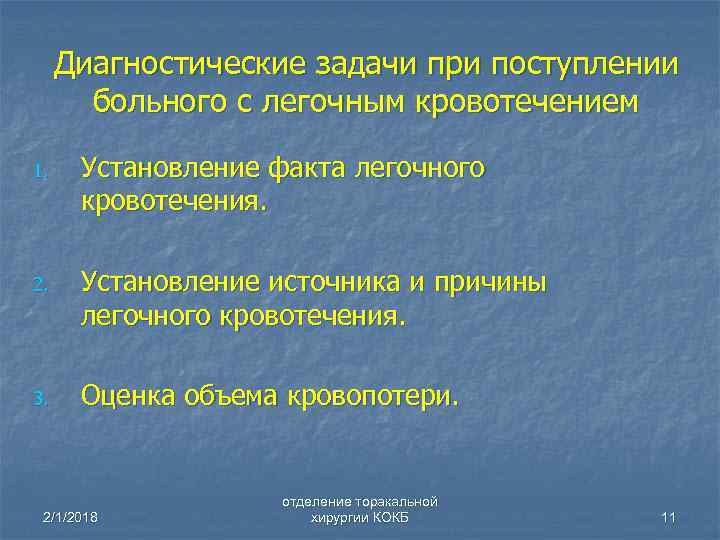 Диагностические задачи при поступлении больного с легочным кровотечением

1. Установление факта легочного кровотечения.

2. Установление источника и причины легочного кровотечения.

3. Оценка объема кровопотери.

2/1/2018

отделение торакальной хирургии КОКБ

11